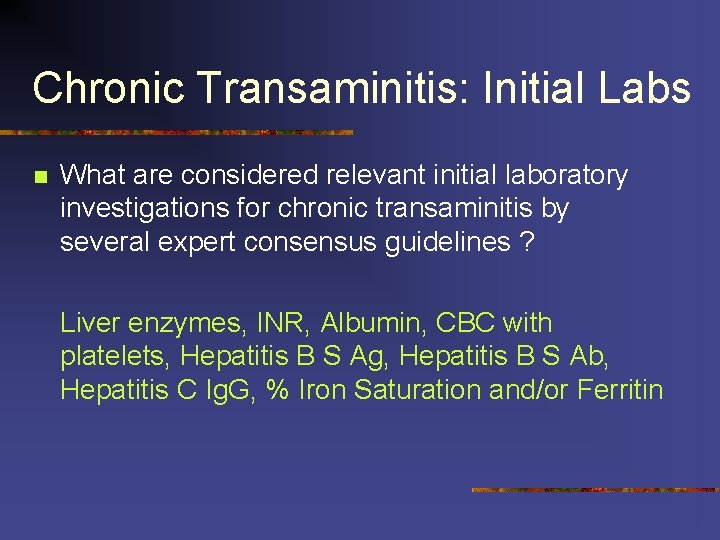 Chronic Transaminitis: Initial Labs

What are considered relevant initial laboratory investigations for chronic transaminitis by several expert consensus guidelines ?

Liver enzymes, INR, Albumin, CBC with platelets, Hepatitis B S Ag, Hepatitis B S Ab, Hepatitis C IgG, % Iron Saturation and/or Ferritin